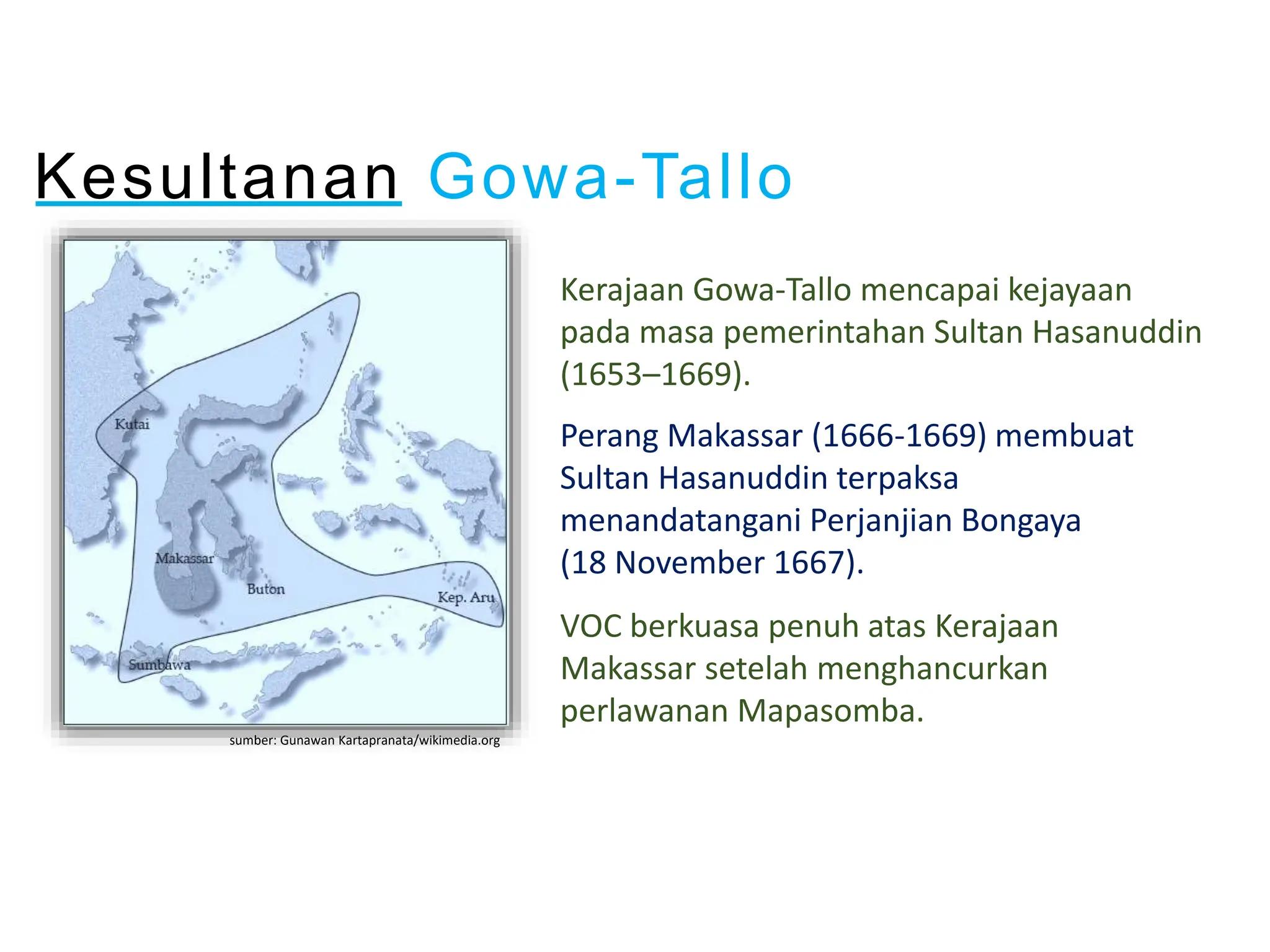 Kesultanan Gowa-Tallo

Kutai

Makassar

Buton

Kep. Aru

Sumbawa

sumber: Gunawan Kartapranata/wikimedia.org

Kerajaan Gowa-Tallo mencapai kejayaan pada masa pemerintahan Sultan Hasanuddin (1653–1669).

Perang Makassar (1666-1669) membuat Sultan Hasanuddin terpaksa menandatangani Perjanjian Bongaya (18 November 1667).

VOC berkuasa penuh atas Kerajaan Makassar setelah menghancurkan perlawanan Mapasomba.